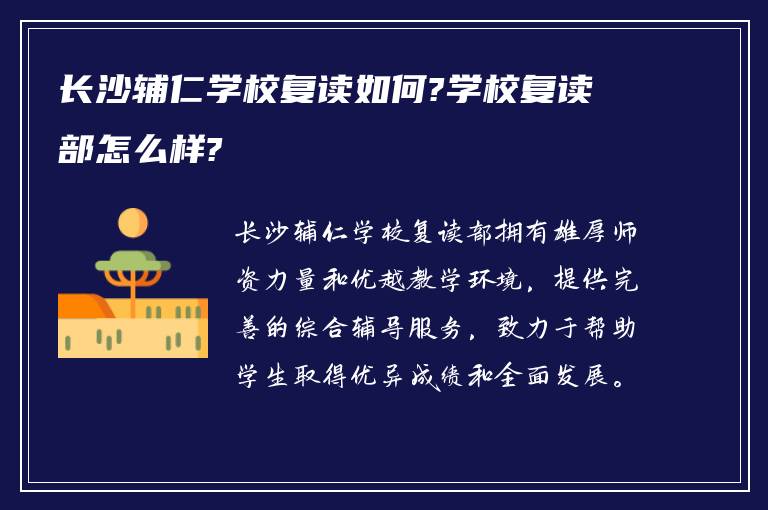 长沙辅仁学校复读如何?学校复读部怎么样?

长沙辅仁学校复读部拥有雄厚师资力量和优越教学环境，提供完善的综合辅导服务，致力于帮助学生取得优异成绩和全面发展。